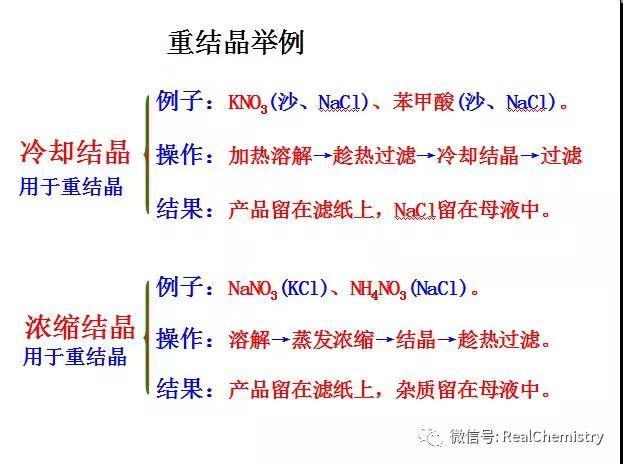 重结晶举例

冷却结晶
用于重结晶

例子：$KNO_3$(沙、NaCl)、苯甲酸(沙、NaCl)。

操作：加热溶解→趁热过滤→冷却结晶→过滤

结果：产品留在滤纸上，NaCl留在母液中。

浓缩结晶
用于重结晶

例子：$NaNO_3$(KCl)、$NH_4NO_3$(NaCl)。

操作：溶解→蒸发浓缩→结晶→趁热过滤。

结果：产品留在滤纸上，杂质留在母液中。

微信号: RealChemistry